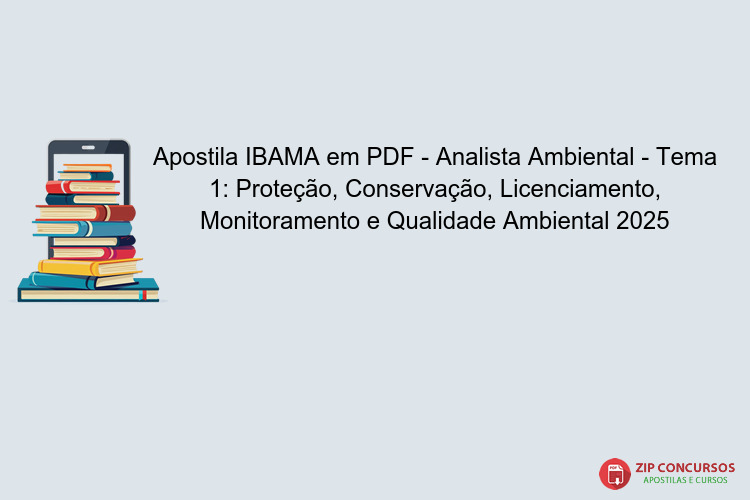 Apostila IBAMA em PDF - Analista Ambiental - Tema 1: Proteção, Conservação, Licenciamento, Monitoramento e Qualidade Ambiental 2025

PDF
ZIP CONCURSOS
APOSTILAS E CURSOS